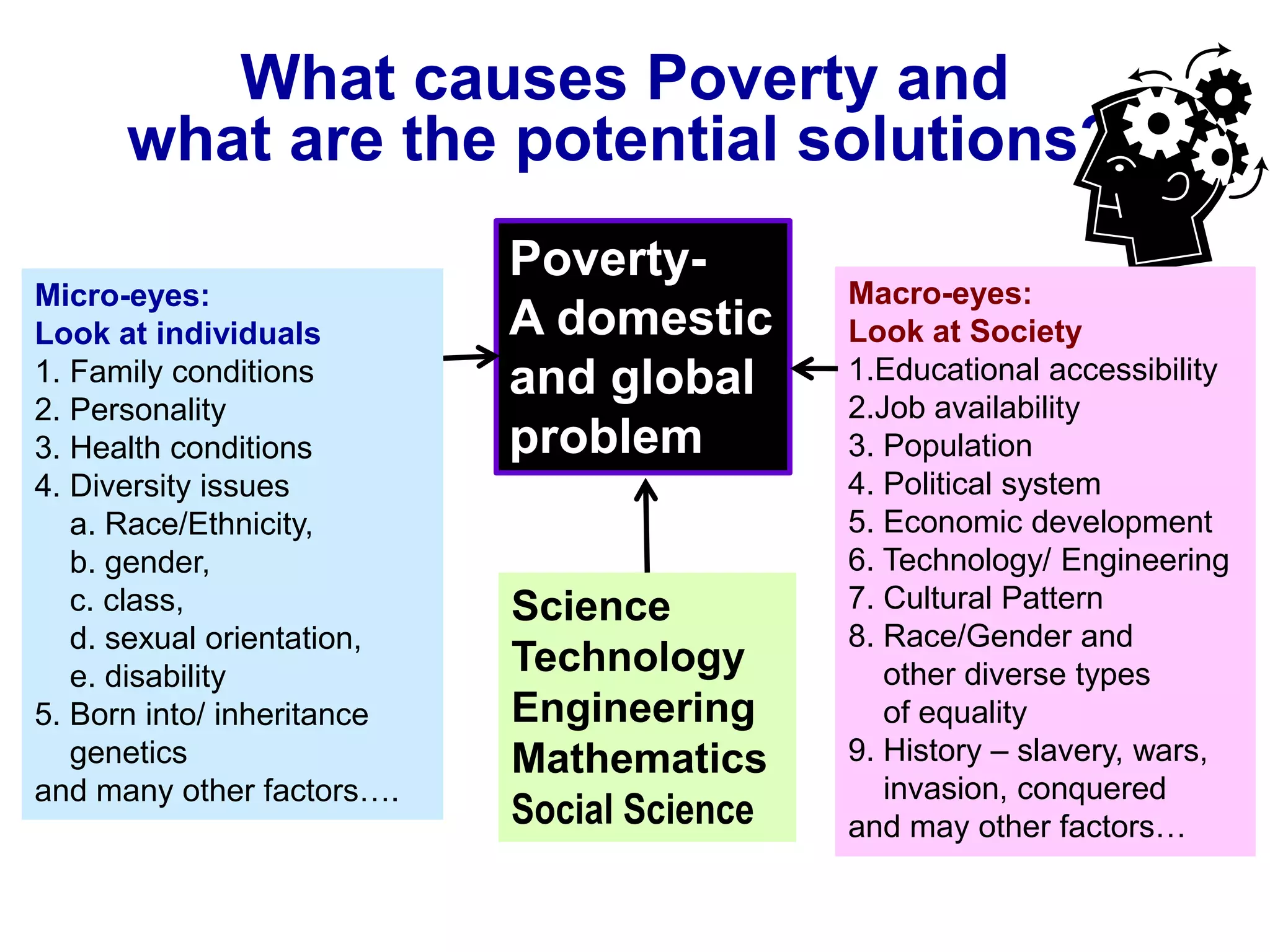 What causes Poverty and what are the potential solutions?

Micro-eyes:
Look at individuals
1. Family conditions
2. Personality
3. Health conditions
4. Diversity issues
a. Race/Ethnicity,
b. gender,
c. class,
d. sexual orientation,
e. disability
5. Born into/ inheritance genetics
and many other factors….

Poverty-
A domestic and global problem

Science
Technology
Engineering
Mathematics
Social Science

Macro-eyes:
Look at Society
1.Educational accessibility
2.Job availability
3. Population
4. Political system
5. Economic development
6. Technology/ Engineering
7. Cultural Pattern
8. Race/Gender and other diverse types of equality
9. History – slavery, wars, invasion, conquered
and may other factors…